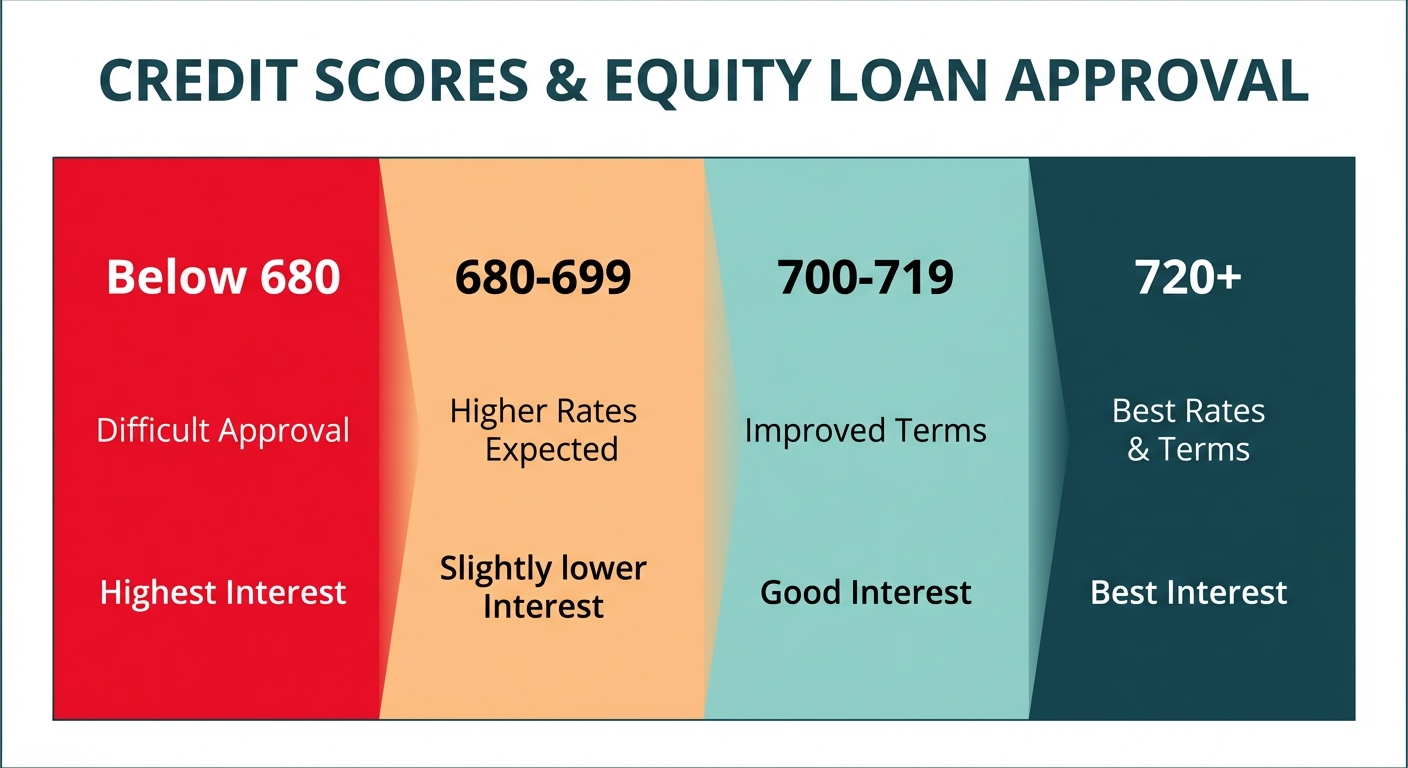 CREDIT SCORES & EQUITY LOAN APPROVAL

Below 680

Difficult Approval

Highest Interest

680-699

Higher Rates Expected

Slightly lower Interest

700-719

Improved Terms

Good Interest

720+

Best Rates & Terms

Best Interest